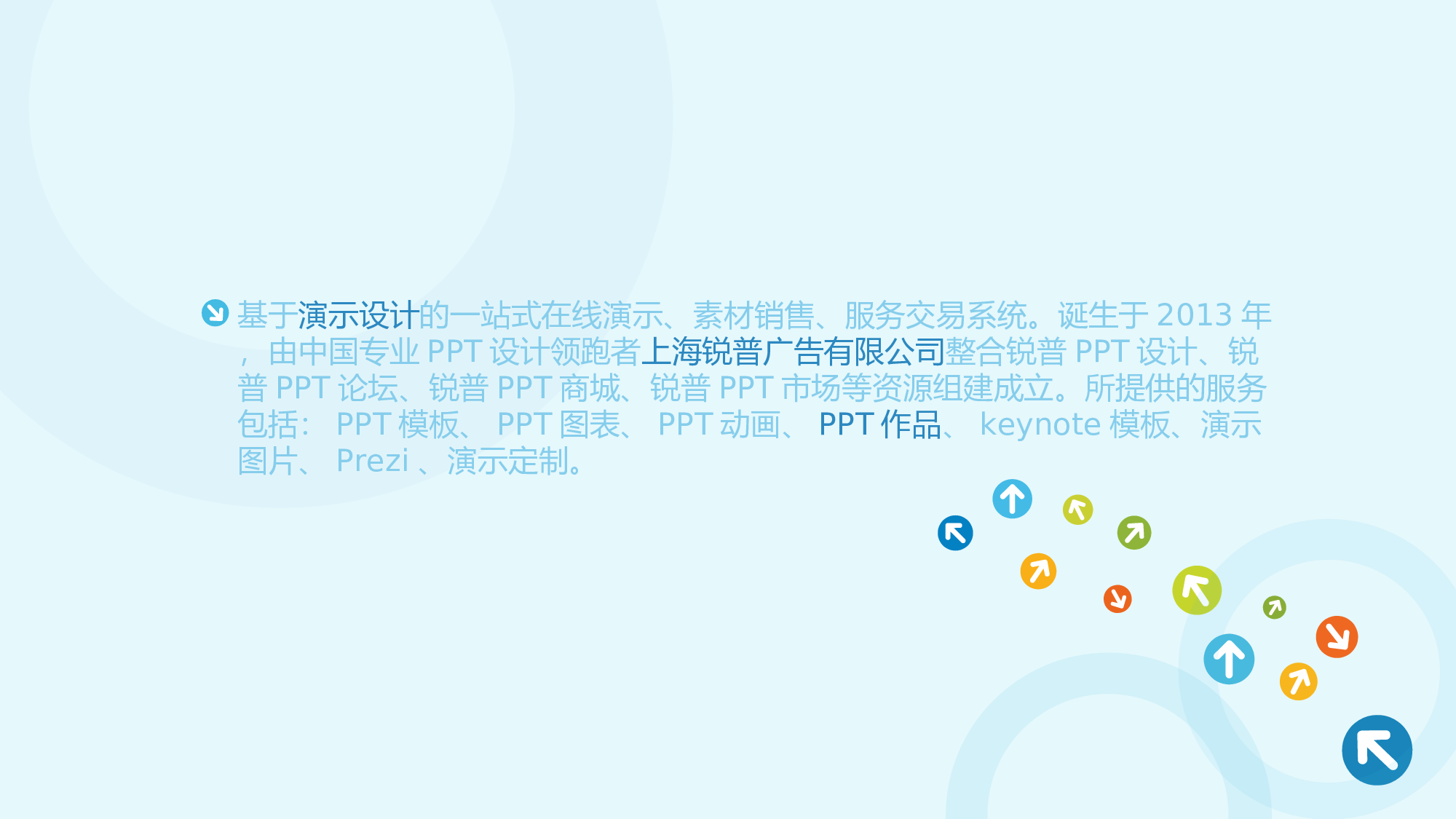 基于演示设计的一站式在线演示、素材销售、服务交易系统。诞生于 2013 年，由中国专业 PPT 设计领跑者上海锐普广告有限公司整合锐普 PPT 设计、锐普 PPT 论坛、锐普 PPT 商城、锐普 PPT 市场等资源组建成立。所提供的服务包括： PPT 模板、 PPT 图表、 PPT 动画、 PPT 作品、 keynote 模板、演示图片、 Prezi 、演示定制。